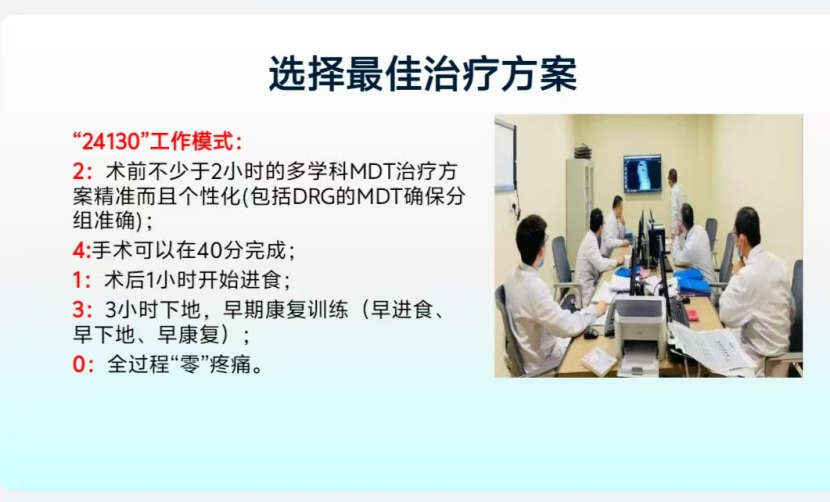 选择最佳治疗方案

“24130”工作模式：

2：术前不少于2小时的多学科MDT治疗方案精准而且个性化(包括DRG的MDT确保分组准确)；

4:手术可以在40分完成；

1：术后1小时开始进食；

3：3小时下地，早期康复训练（早进食、早下地、早康复）；

0：全过程“零”疼痛。